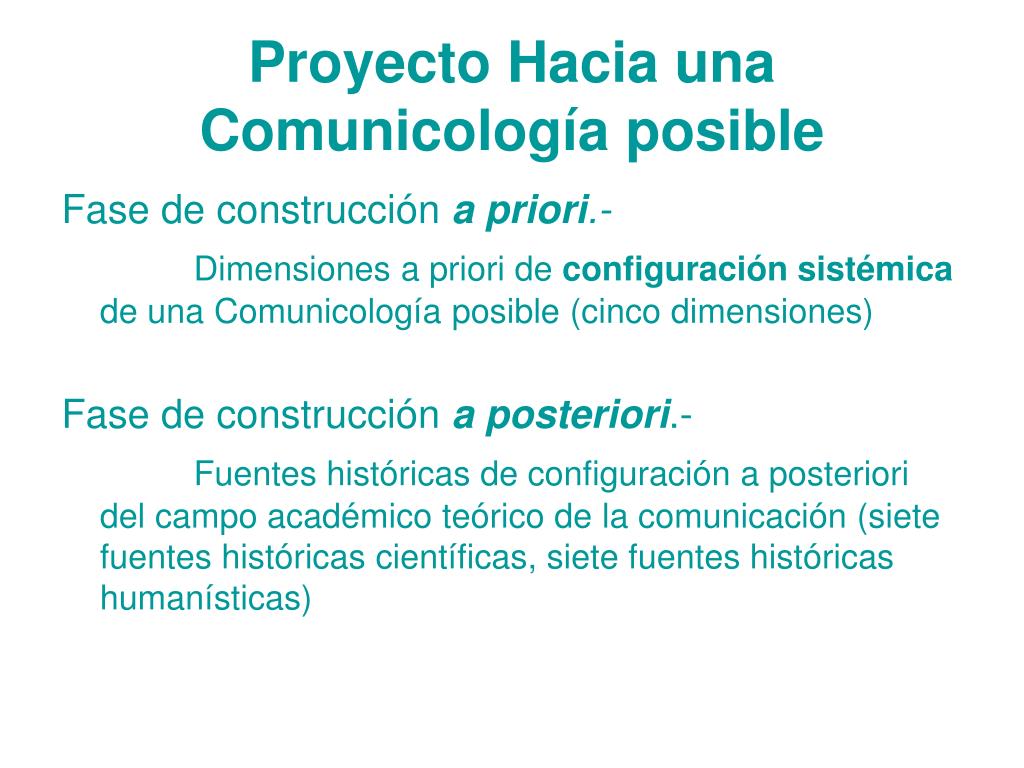 Proyecto Hacia una Comunicología posible

Fase de construcción a priori.-

Dimensiones a priori de configuración sistémica de una Comunicología posible (cinco dimensiones)

Fase de construcción a posteriori.-

Fuentes históricas de configuración a posteriori del campo académico teórico de la comunicación (siete fuentes históricas científicas, siete fuentes históricas humanísticas)